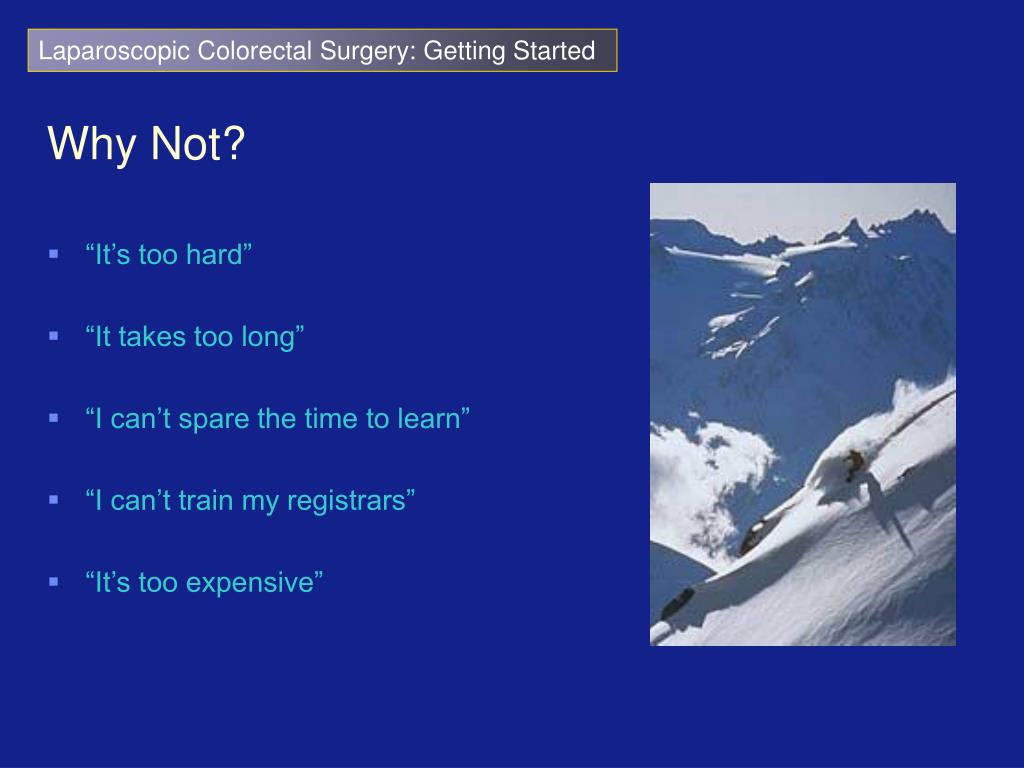 Laparoscopic Colorectal Surgery: Getting Started

Why Not?

▪ “It’s too hard”

▪ “It takes too long”

▪ “I can’t spare the time to learn”

▪ “I can’t train my registrars”

▪ “It’s too expensive”